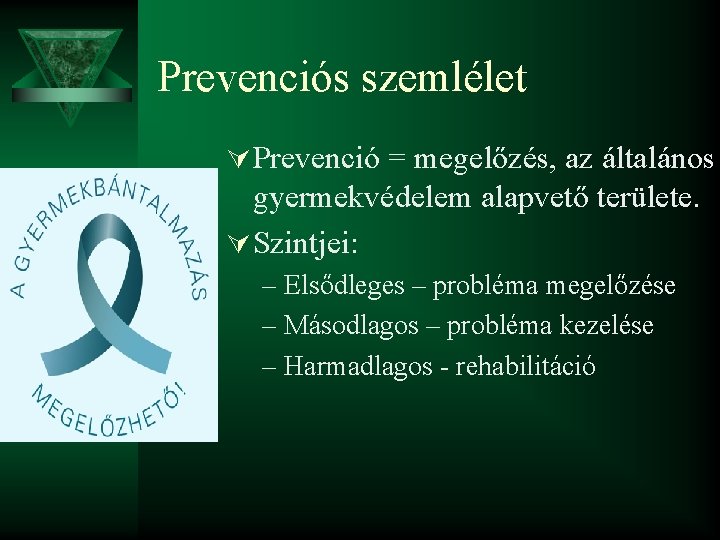 Prevenciós szemlélet

A GYERMEKBÁNTALMAZÁS MEGELŐZHETŐ!

Prevenció = megelőzés, az általános gyermekvédelem alapvető területe.

Szintjei:

– Elsődleges – probléma megelőzése

– Másodlagos – probléma kezelése

– Harmadlagos - rehabilitáció